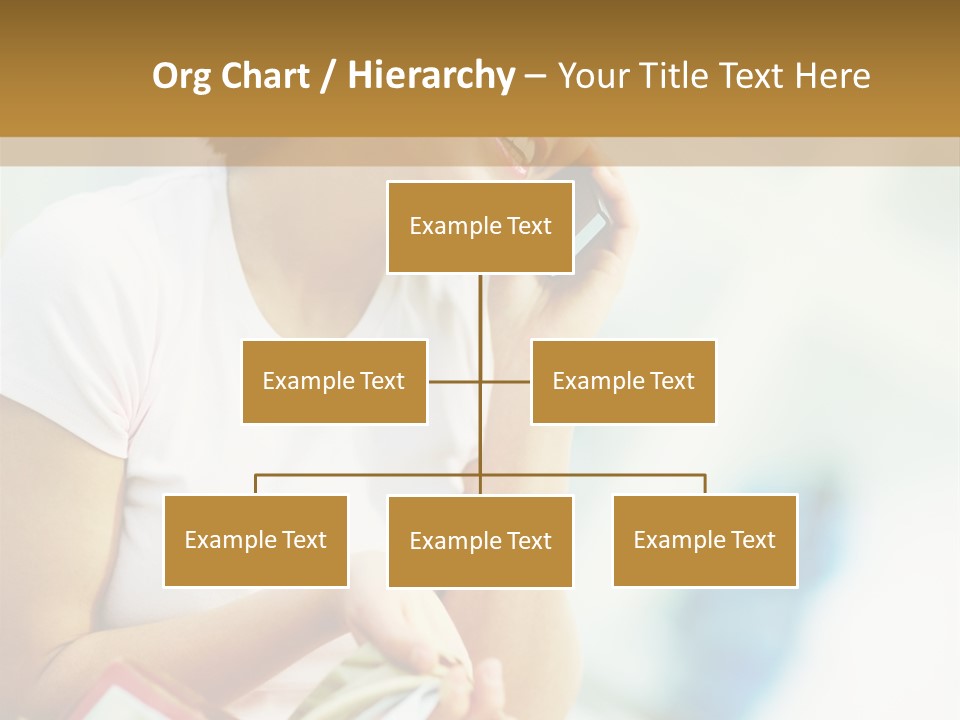 Org Chart / Hierarchy – Your Title Text Here

Example Text

Example Text

Example Text

Example Text

Example Text

Example Text